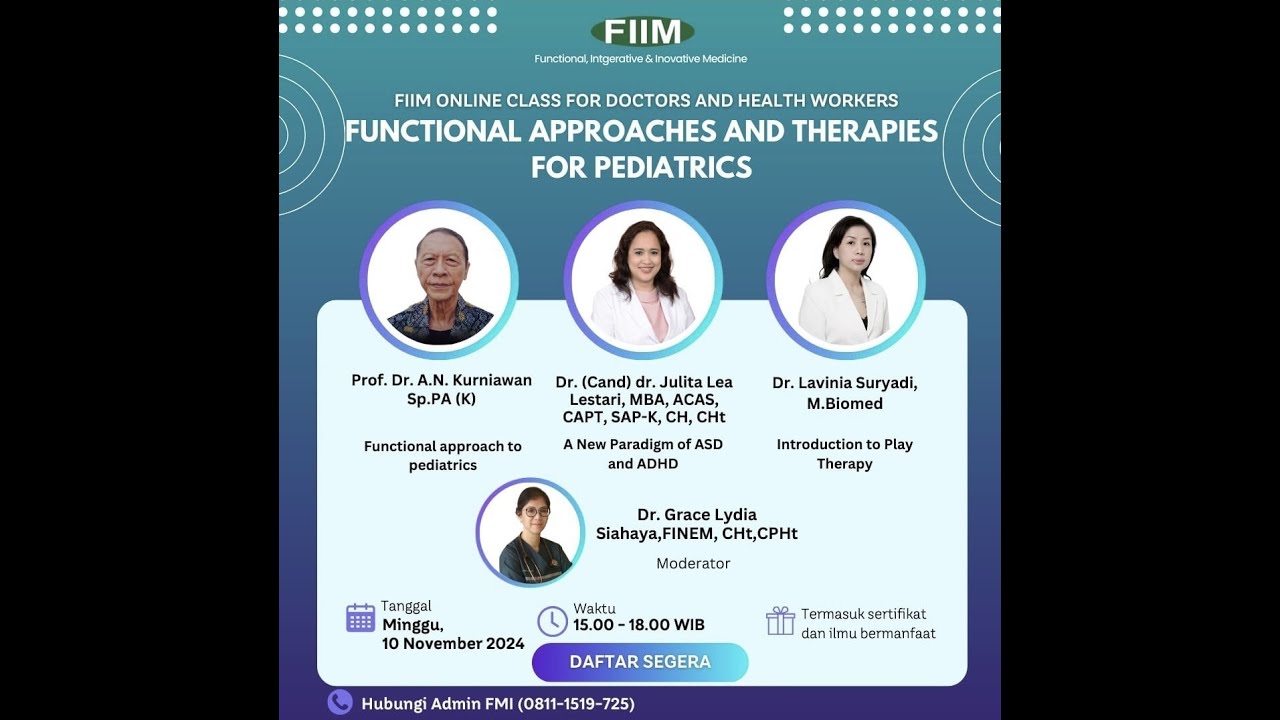 FIIM
Functional, Intgerative & Inovative Medicine

FIIM ONLINE CLASS FOR DOCTORS AND HEALTH WORKERS
FUNCTIONAL APPROACHES AND THERAPIES FOR PEDIATRICS

Prof. Dr. A.N. Kurniawan Sp.PA (K)

Functional approach to pediatrics

Dr. (Cand) dr. Julita Lea Lestari, MBA, ACAS, CAPT, SAP-K, CH, CHt

A New Paradigm of ASD and ADHD

Dr. Lavinia Suryadi, M.Biomed

Introduction to Play Therapy

Dr. Grace Lydia Siahaya,FINEM, CHt,CPHt

Moderator

Tanggal
Minggu,
10 November 2024

Waktu
15.00 - 18.00 WIB

Termasuk sertifikat dan ilmu bermanfaat

DAFTAR SEGERA

Hubungi Admin FMI (0811-1519-725)